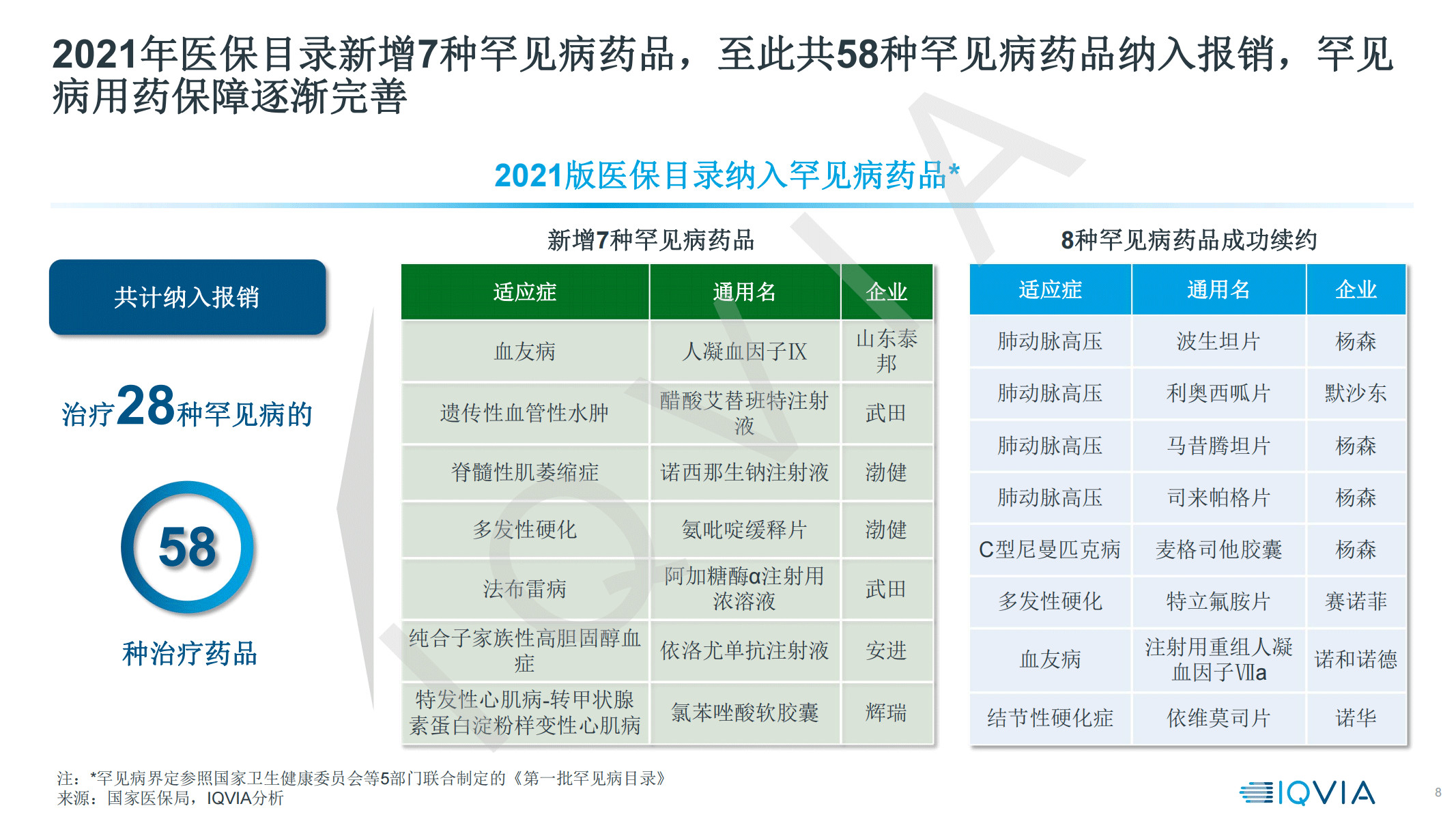 2021年医保目录新增7种罕见病药品，至此共58种罕见病药品纳入报销，罕见病用药保障逐渐完善

2021版医保目录纳入罕见病药品*

共计纳入报销

治疗28种罕见病的

58

种治疗药品

新增7种罕见病药品

| 适应症 | 通用名 | 企业 |
|---|---|---|
| 血友病 | 人凝血因子IX | 山东泰邦 |
| 遗传性血管性水肿 | 醋酸艾替班特注射液 | 武田 |
| 脊髓性肌萎缩症 | 诺西那生钠注射液 | 渤健 |
| 多发性硬化 | 氨吡啶缓释片 | 渤健 |
| 法布雷病 | 阿加糖酶α注射用浓溶液 | 武田 |
| 纯合子家族性高胆固醇血症 | 依洛尤单抗注射液 | 安进 |
| 特发性心肌病-转甲状腺素蛋白淀粉样变性心肌病 | 氯苯唑酸软胶囊 | 辉瑞 |

8种罕见病药品成功续约

| 适应症 | 通用名 | 企业 |
|---|---|---|
| 肺动脉高压 | 波生坦片 | 杨森 |
| 肺动脉高压 | 利奥西呱片 | 默沙东 |
| 肺动脉高压 | 马昔腾坦片 | 杨森 |
| 肺动脉高压 | 司来帕格片 | 杨森 |
| C型尼曼匹克病 | 麦格司他胶囊 | 杨森 |
| 多发性硬化 | 特立氟胺片 | 赛诺菲 |
| 血友病 | 注射用重组人凝血因子VIIa | 诺和诺德 |
| 结节性硬化症 | 依维莫司片 | 诺华 |

注：*罕见病界定参照国家卫生健康委员会等5部门联合制定的《第一批罕见病目录》
来源：国家医保局，IQVIA分析

IQVIA

8